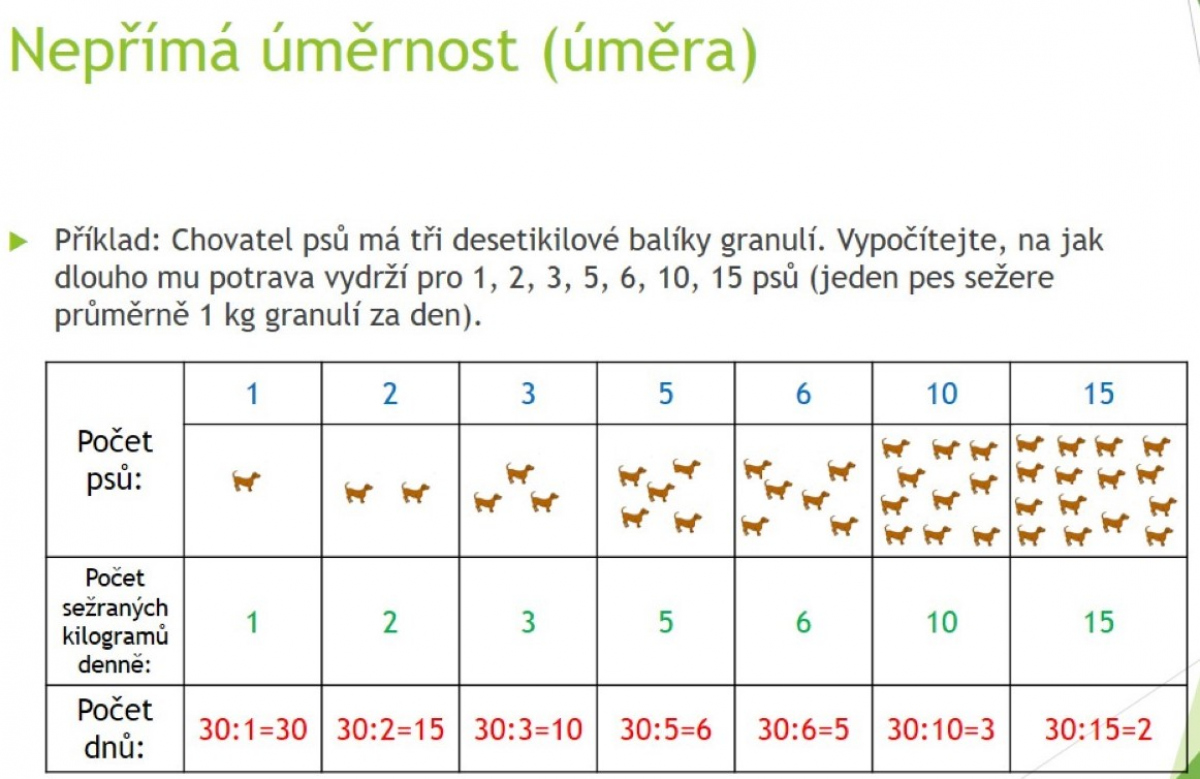 Nepřímá úměrnost (úměra)

Příklad: Chovatel psů má tři desetikilové balíky granulí. Vypočítejte, na jak dlouho mu potrava vydrží pro 1, 2, 3, 5, 6, 10, 15 psů (jeden pes sežere průměrně 1 kg granulí za den).

| Počet psů: | 1 | 2 | 3 | 5 | 6 | 10 | 15 |
|---|---|---|---|---|---|---|---|
| Počet sežraných kilogramů denně: | 1 | 2 | 3 | 5 | 6 | 10 | 15 |
| Počet dnů: | 30:1=30 | 30:2=15 | 30:3=10 | 30:5=6 | 30:6=5 | 30:10=3 | 30:15=2 |